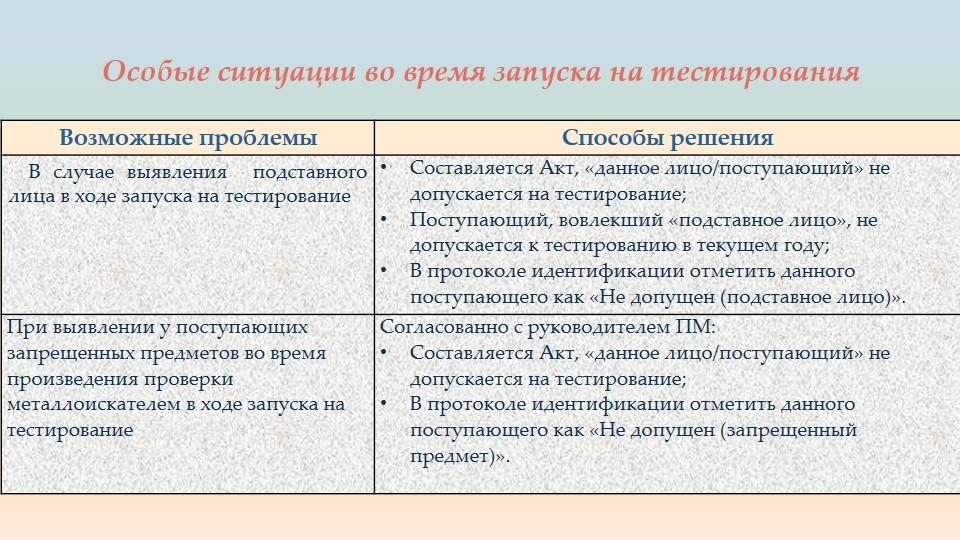 Особые ситуации во время запуска на тестирования

| Возможные проблемы | Способы решения |
|---|---|
| В случае выявления подставного лица в ходе запуска на тестирование | • Составляется Акт, «данное лицо/поступающий» не допускается на тестирование; • Поступающий, вовлекший «подставное лицо», не допускается к тестированию в текущем году; • В протоколе идентификации отметить данного поступающего как «Не допущен (подставное лицо)». |
| При выявлении у поступающих запрещенных предметов во время произведения проверки металлоискателем в ходе запуска на тестирование | Согласованно с руководителем ПМ: • Составляется Акт, «данное лицо/поступающий» не допускается на тестирование; • В протоколе идентификации отметить данного поступающего как «Не допущен (запрещенный предмет)». |